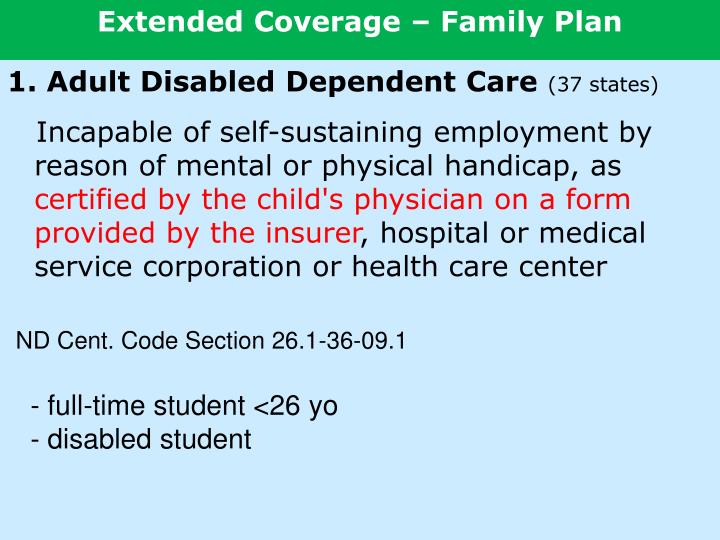 Extended Coverage – Family Plan

1. Adult Disabled Dependent Care (37 states)

Incapable of self-sustaining employment by reason of mental or physical handicap, as certified by the child's physician on a form provided by the insurer, hospital or medical service corporation or health care center

ND Cent. Code Section 26.1-36-09.1

- full-time student <26 yo
- disabled student